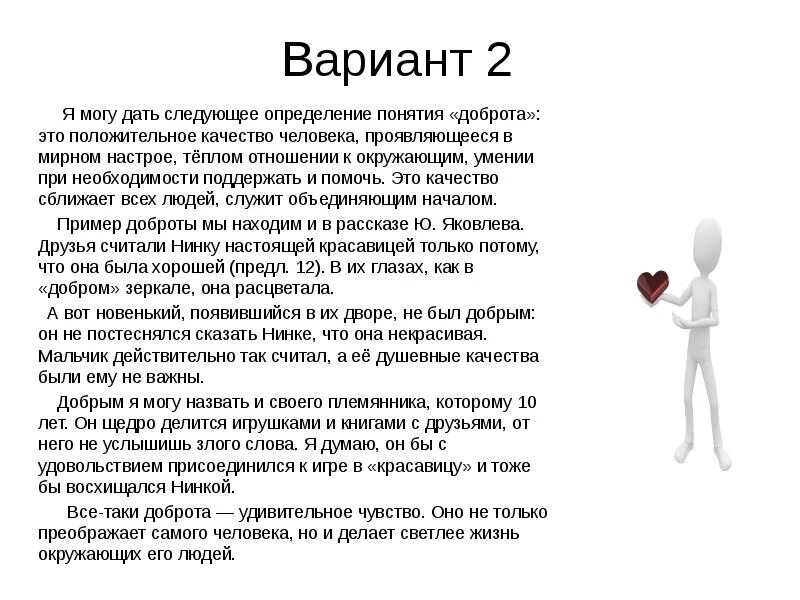 Вариант 2

Я могу дать следующее определение понятия «доброта»: это положительное качество человека, проявляющееся в мирном настрое, тёплом отношении к окружающим, умении при необходимости поддержать и помочь. Это качество сближает всех людей, служит объединяющим началом.

Пример доброты мы находим и в рассказе Ю. Яковлева. Друзья считали Нинку настоящей красавицей только потому, что она была хорошей (предл. 12). В их глазах, как в «добром» зеркале, она расцветала.

А вот новенький, появившийся в их дворе, не был добрым: он не постеснялся сказать Нинке, что она некрасивая. Мальчик действительно так считал, а её душевные качества были ему не важны.

Добрым я могу назвать и своего племянника, которому 10 лет. Он щедро делится игрушками и книгами с друзьями, от него не услышишь злого слова. Я думаю, он бы с удовольствием присоединился к игре в «красавицу» и тоже бы восхищался Нинкой.

Все-таки доброта — удивительное чувство. Оно не только преображает самого человека, но и делает светлее жизнь окружающих его людей.